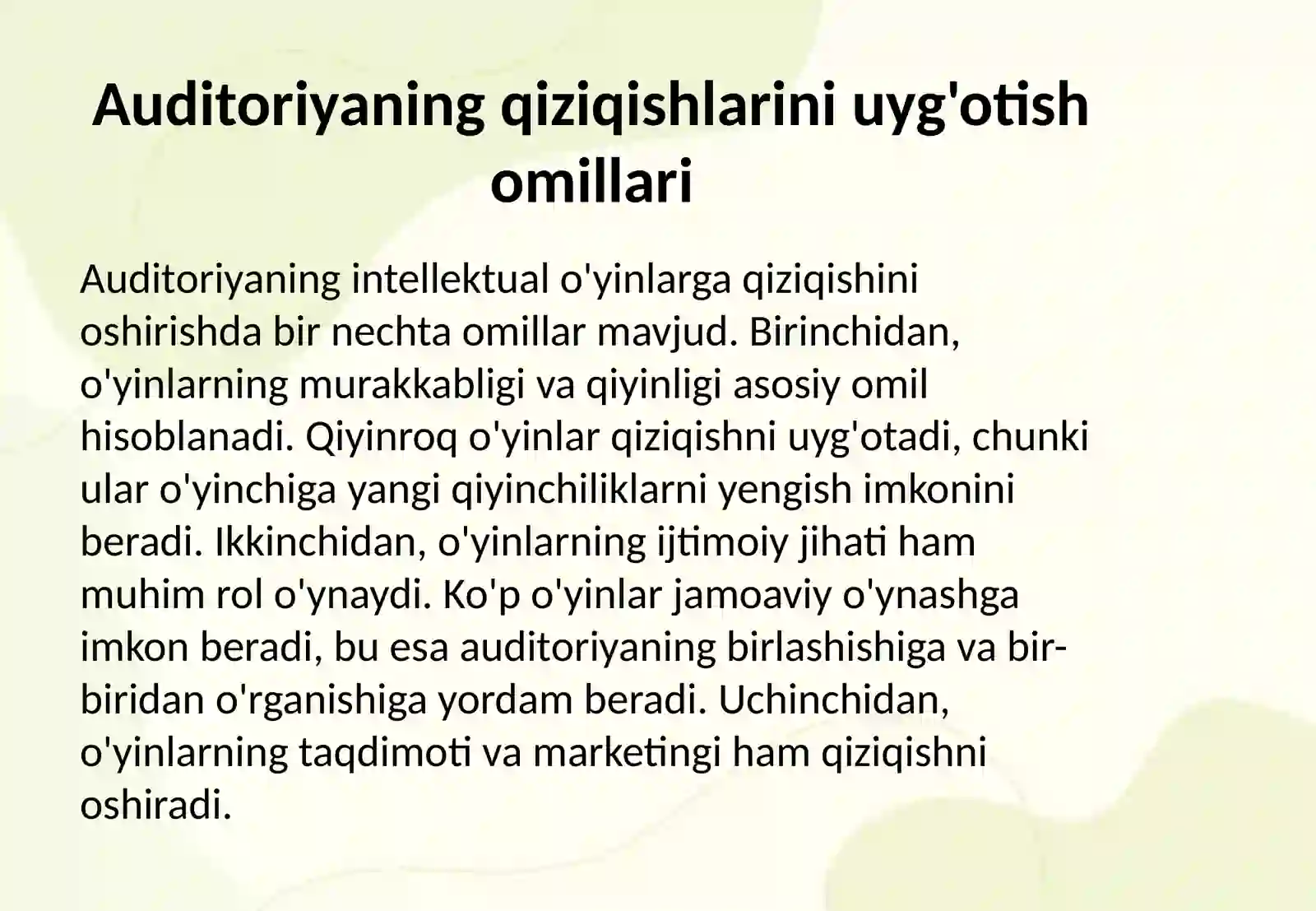 Auditoriyaning qiziqishlarini uyg'otish omillari

Auditoriyaning intellektual o'yinlarga qiziqishini oshirishda bir nechta omillar mavjud. Birinchidan, o'yinlarning murakkabligi va qiyinligi asosiy omil hisoblanadi. Qiyinroq o'yinlar qiziqishni uyg'otadi, chunki ular o'yinchiga yangi qiyinchiliklarni yengish imkonini beradi. Ikkinchidan, o'yinlarning ijtimoiy jihati ham muhim rol o'ynaydi. Ko'p o'yinlar jamoaviy o'ynashga imkon beradi, bu esa auditoriyaning birlashishiga va bir-biridan o'rganishiga yordam beradi. Uchinchidan, o'yinlarning taqdimoti va marketingi ham qiziqishni oshiradi.